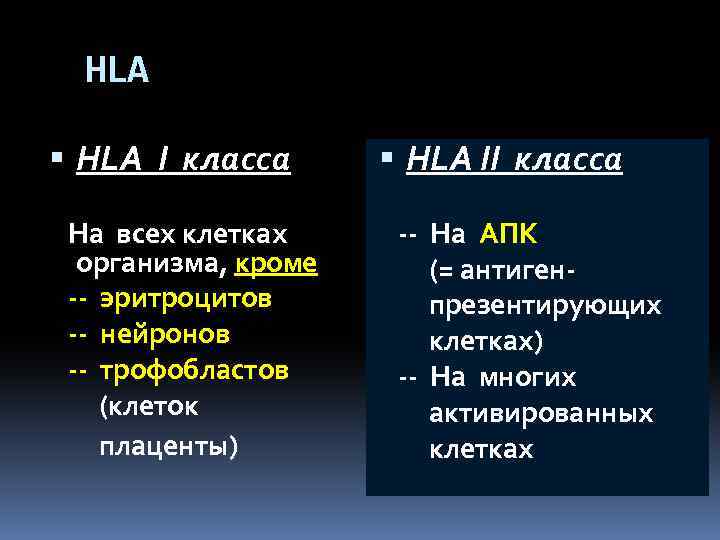 HLA

▪ HLA I класса

На всех клетках организма, кроме
-- эритроцитов
-- нейронов
-- трофобластов (клеток плаценты)

▪ HLA II класса

-- На АПК (= антиген-презентирующих клетках)
-- На многих активированных клетках